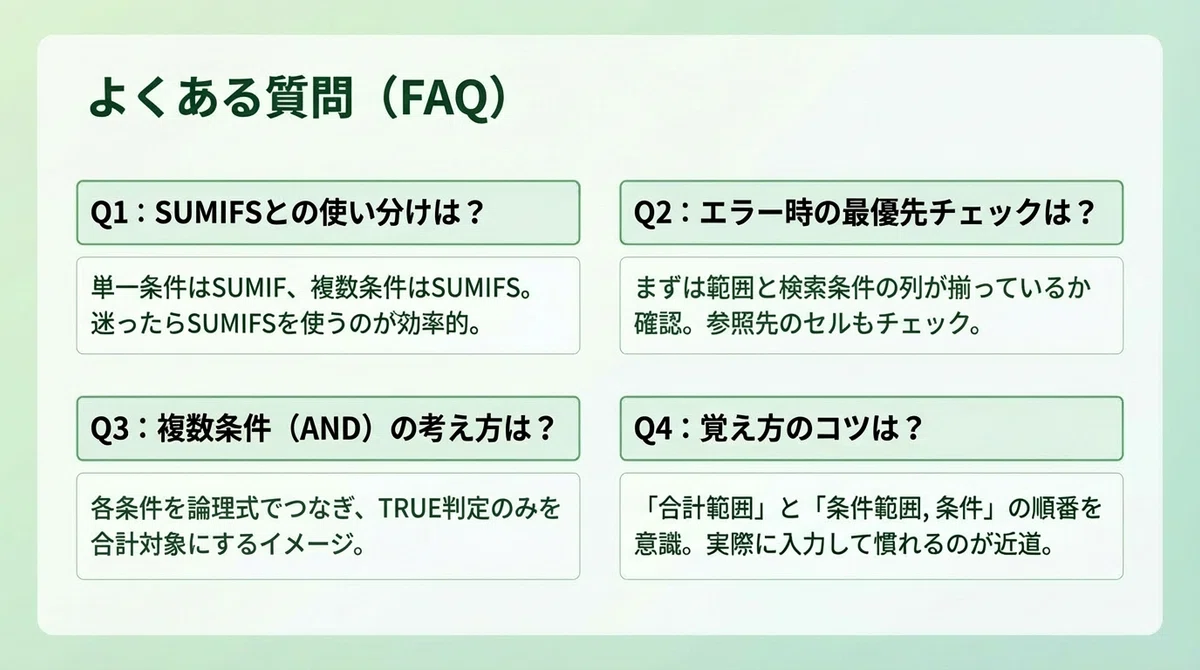 よくある質問（FAQ）

Q1：SUMIFSとの使い分けは？

単一条件はSUMIF、複数条件はSUMIFS。迷ったらSUMIFSを使うのが効率的。

Q2：エラー時の最優先チェックは？

まずは範囲と検索条件の列が揃っているか確認。参照先のセルもチェック。

Q3：複数条件（AND）の考え方は？

各条件を論理式でつなぎ、TRUE判定のみを合計対象にするイメージ。

Q4：覚え方のコツは？

「合計範囲」と「条件範囲, 条件」の順番を意識。実際に入力して慣れるのが近道。